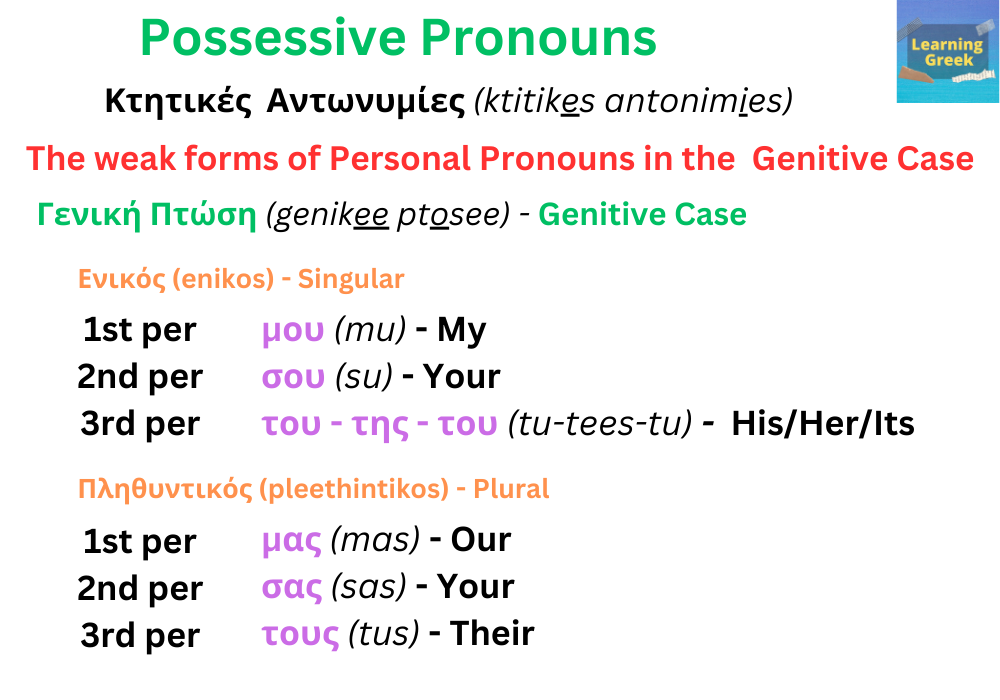 Possessive Pronouns

Learning Greek

Κτητικές Αντωνυμίες (ktitikes antonimies)

The weak forms of Personal Pronouns in the Genitive Case

Γενική Πτώση (genikee ptosee) - Genitive Case

Ενικός (enikos) - Singular

1st per μου (mu) - My
2nd per σου (su) - Your
3rd per του - της - του (tu-tees-tu) - His/Her/Its

Πληθυντικός (pleethintikos) - Plural

1st per μας (mas) - Our
2nd per σας (sas) - Your
3rd per τους (tus) - Their